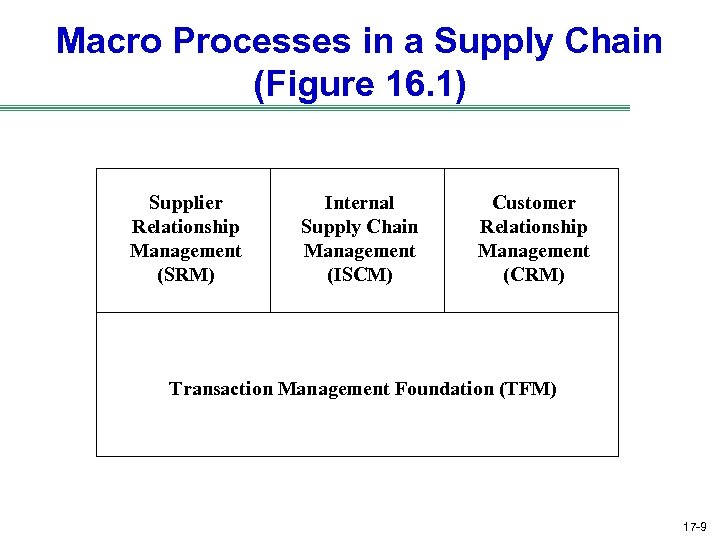 Macro Processes in a Supply Chain (Figure 16.1)

Supplier Relationship Management (SRM)

Internal Supply Chain Management (ISCM)

Customer Relationship Management (CRM)

Transaction Management Foundation (TFM)

17-9